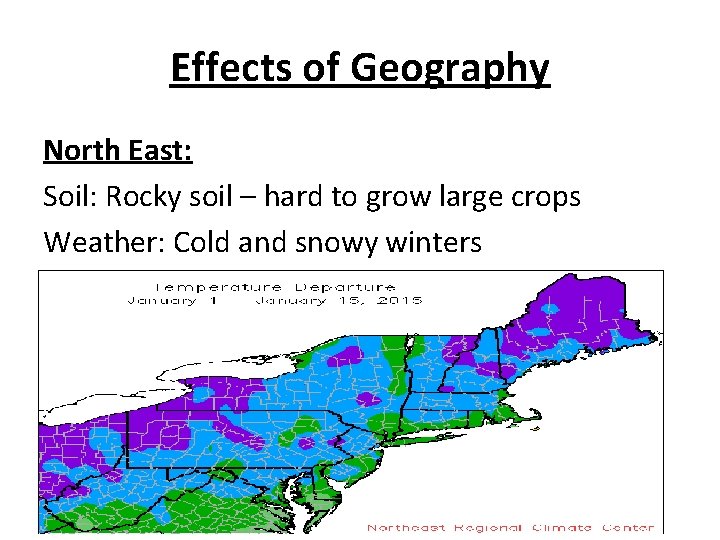 Effects of Geography

North East:

Soil: Rocky soil – hard to grow large crops

Weather: Cold and snowy winters

Temperature Departure
January 1 – January 15, 2015

Northeast Regional Climate Center